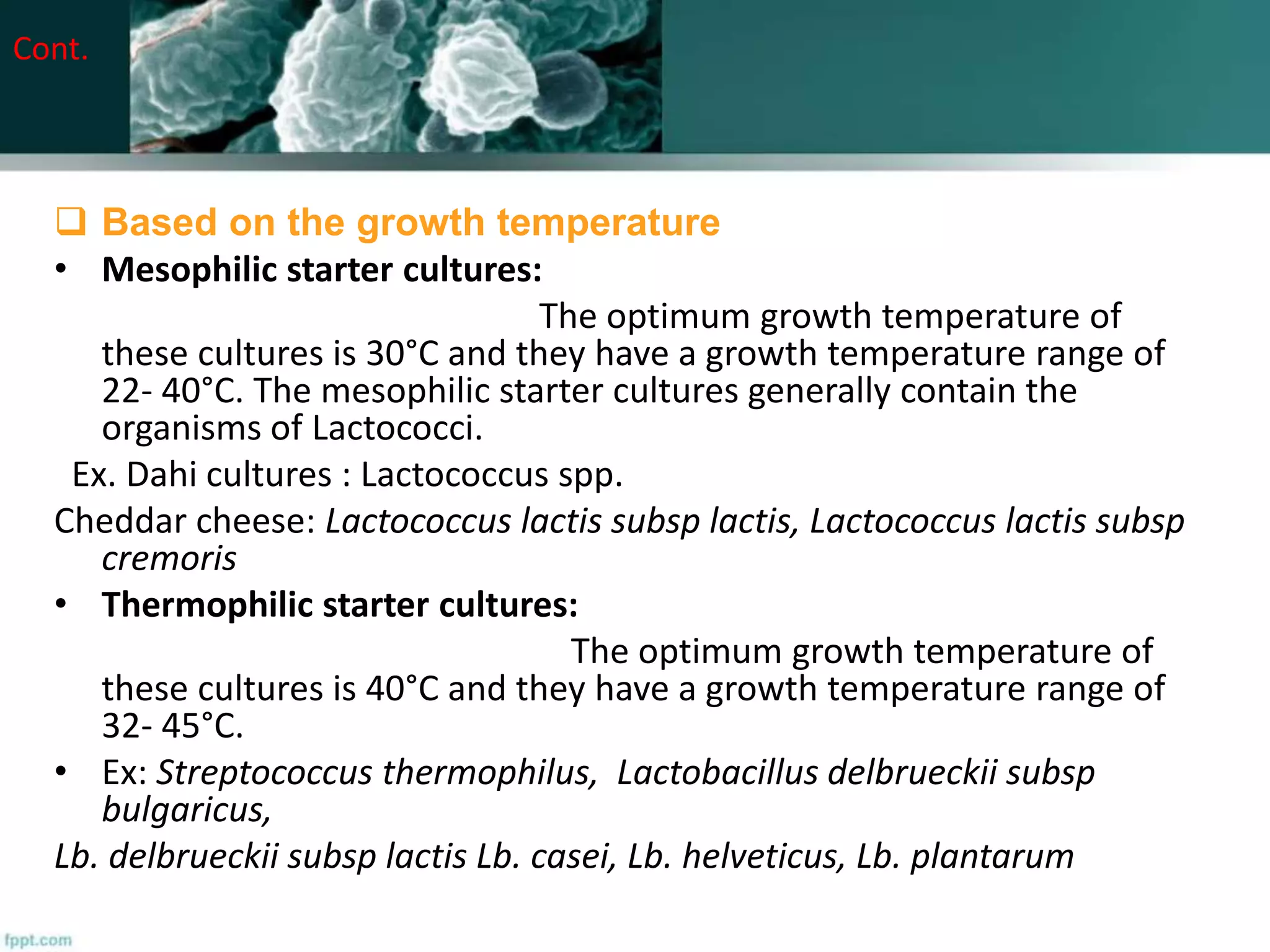 Cont.

☐ Based on the growth temperature

• Mesophilic starter cultures:

The optimum growth temperature of these cultures is 30°C and they have a growth temperature range of 22- 40°C. The mesophilic starter cultures generally contain the organisms of Lactococci.

Ex. Dahi cultures : Lactococcus spp.

Cheddar cheese: Lactococcus lactis subsp lactis, Lactococcus lactis subsp cremoris

• Thermophilic starter cultures:

The optimum growth temperature of these cultures is 40°C and they have a growth temperature range of 32- 45°C.

• Ex: Streptococcus thermophilus, Lactobacillus delbrueckii subsp bulgaricus,

Lb. delbrueckii subsp lactis Lb. casei, Lb. helveticus, Lb. plantarum

fppt.com